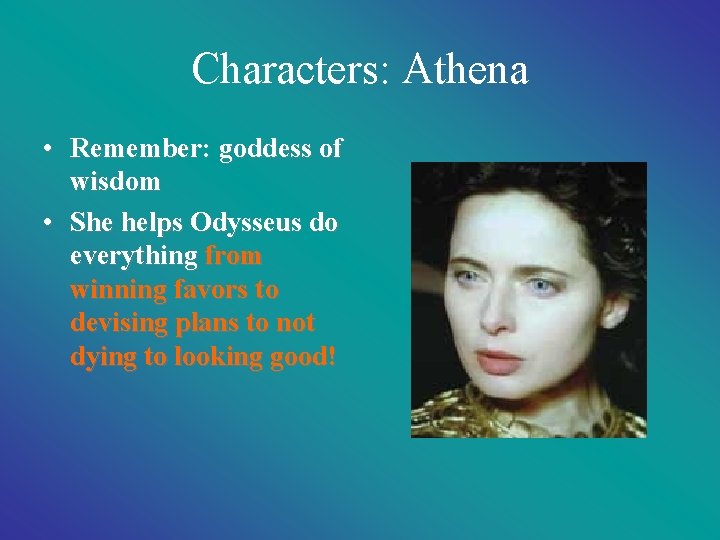 Characters: Athena

• Remember: goddess of wisdom
• She helps Odysseus do everything from winning favors to devising plans to not dying to looking good!